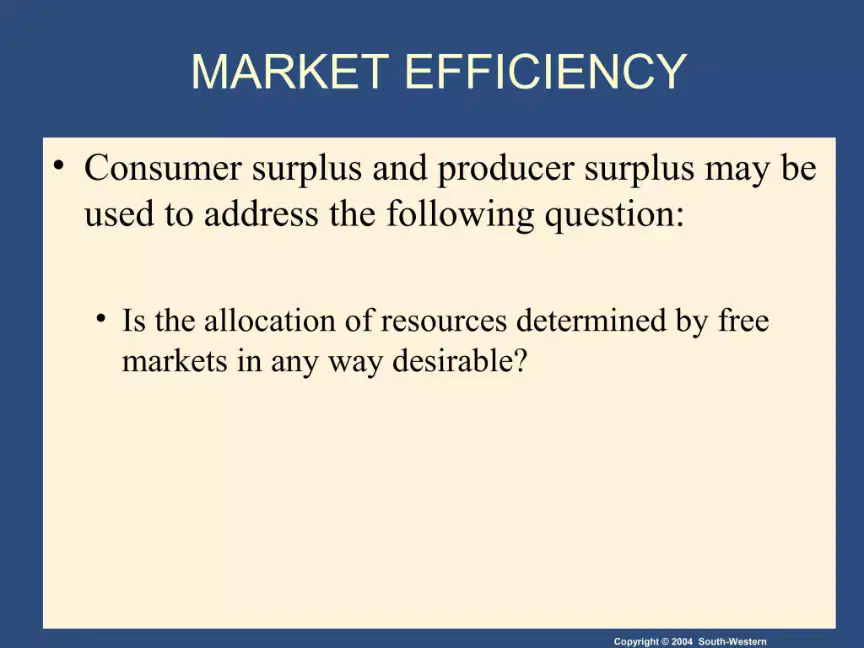 MARKET EFFICIENCY

• Consumer surplus and producer surplus may be used to address the following question:

• Is the allocation of resources determined by free markets in any way desirable?

Copyright © 2004 South-Western